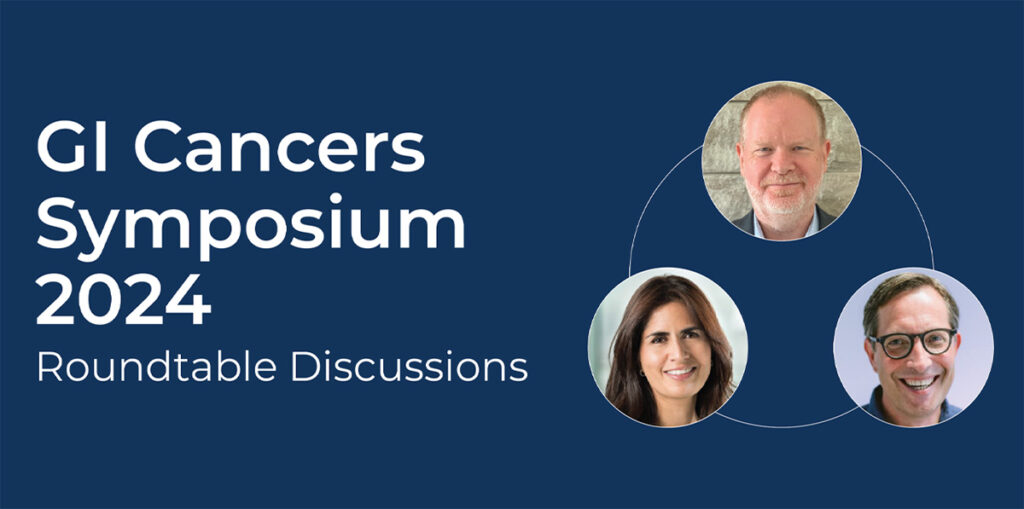 GI Cancers Symposium 2024

Roundtable Discussions